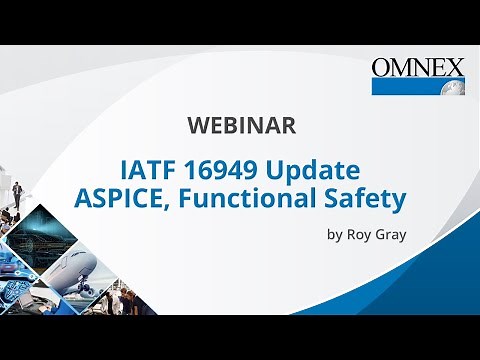 OMNEX

WEBINAR

IATF 16949 Update
ASPICE, Functional Safety

by Roy Gray